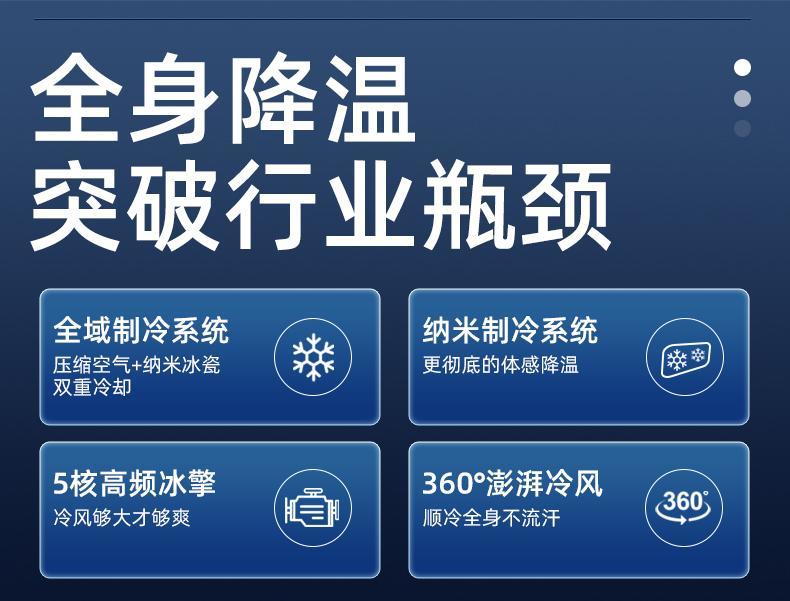 全身降温
突破行业瓶颈

全域制冷系统
压缩空气+纳米冰瓷
双重冷却

纳米制冷系统
更彻底的体感降温

5核高频冰擎
冷风够大才够爽

360°澎湃冷风
顺冷全身不流汗

360°